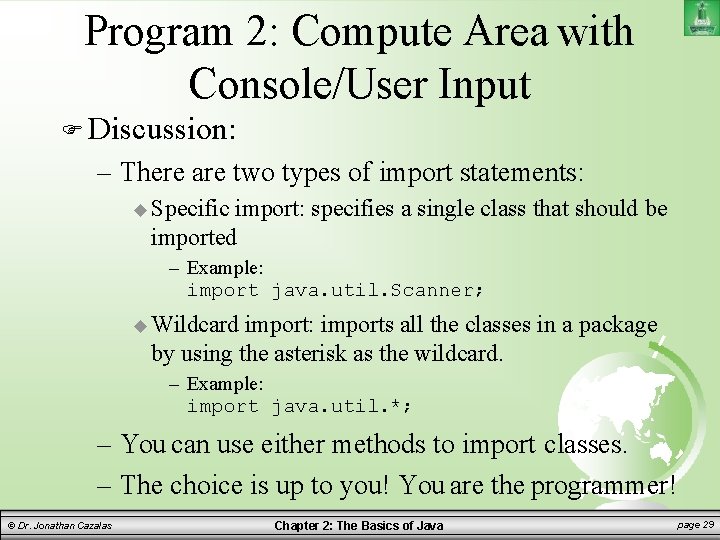 Program 2: Compute Area with Console/User Input

Discussion:

– There are two types of import statements:

Specific import: specifies a single class that should be imported

– Example:
import java.util.Scanner;

Wildcard import: imports all the classes in a package by using the asterisk as the wildcard.

– Example:
import java.util.*;

– You can use either methods to import classes.

– The choice is up to you! You are the programmer!

© Dr. Jonathan Cazalas Chapter 2: The Basics of Java page 29